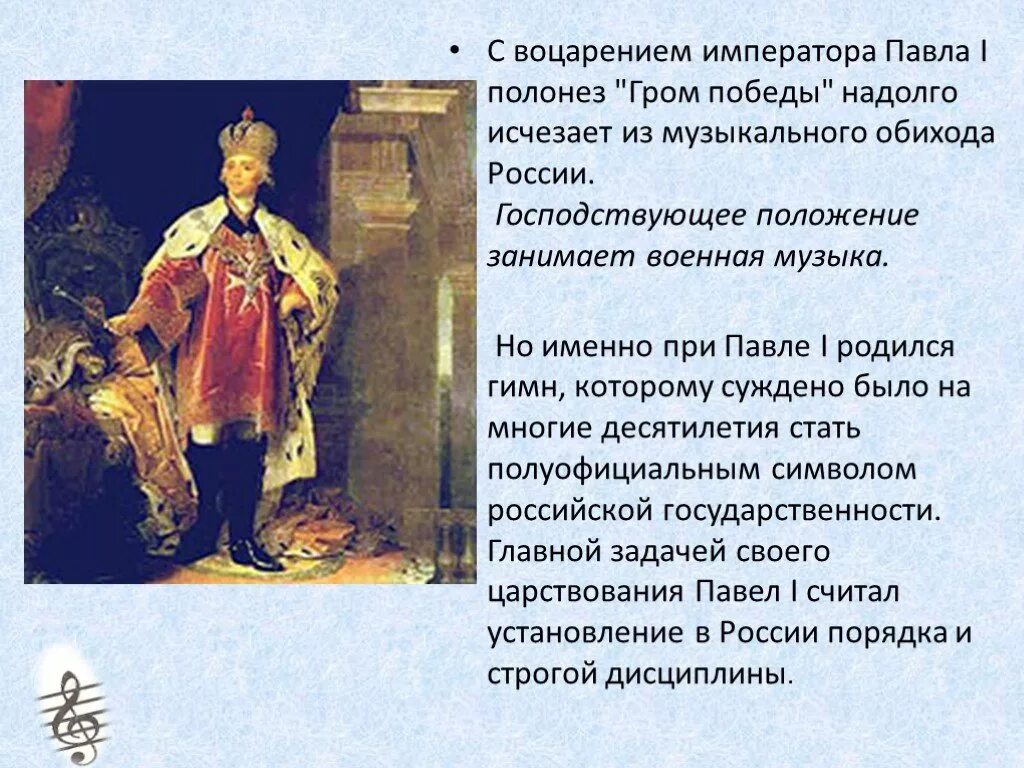 • С воцарением императора Павла I полонез "Гром победы" надолго исчезает из музыкального обихода России.
Господствующее положение занимает военная музыка.

Но именно при Павле I родился гимн, которому суждено было на многие десятилетия стать полуофициальным символом российской государственности. Главной задачей своего царствования Павел I считал установление в России порядка и строгой дисциплины.